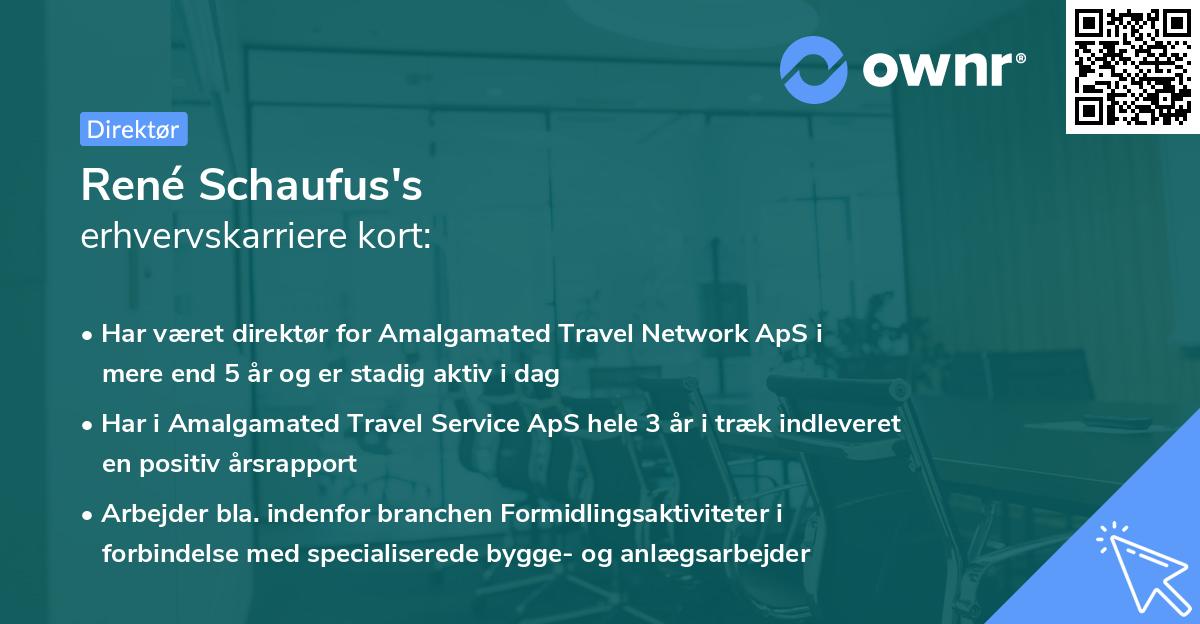 ownr®

Direktør

René Schaufus's
erhvervskarriere kort:

• Har været direktør for Amalgamated Travel Network ApS i mere end 5 år og er stadig aktiv i dag

• Har i Amalgamated Travel Service ApS hele 3 år i træk indleveret en positiv årsrapport

• Arbejder bla. indenfor branchen Formidlingsaktiviteter i forbindelse med specialiserede bygge- og anlægsarbejder